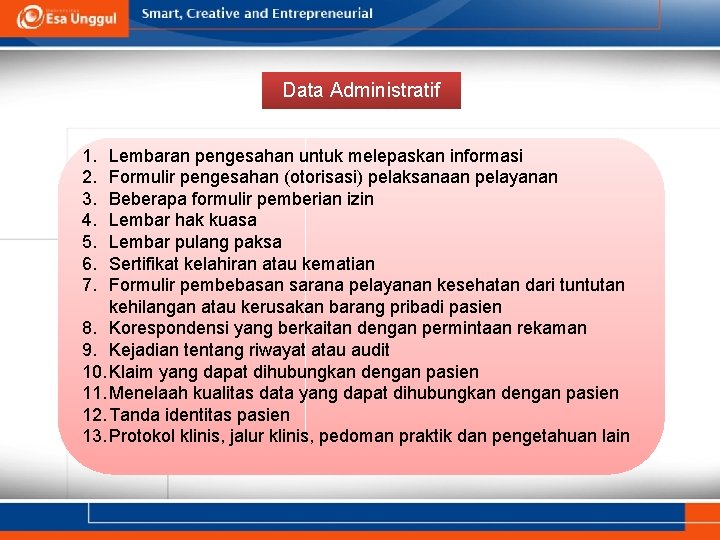 Esa Unggul

Smart, Creative and Entrepreneurial

Data Administratif

1. Lembaran pengesahan untuk melepaskan informasi
2. Formulir pengesahan (otorisasi) pelaksanaan pelayanan
3. Beberapa formulir pemberian izin
4. Lembar hak kuasa
5. Lembar pulang paksa
6. Sertifikat kelahiran atau kematian
7. Formulir pembebasan sarana pelayanan kesehatan dari tuntutan kehilangan atau kerusakan barang pribadi pasien
8. Korespondensi yang berkaitan dengan permintaan rekaman
9. Kejadian tentang riwayat atau audit
10. Klaim yang dapat dihubungkan dengan pasien
11. Menelaah kualitas data yang dapat dihubungkan dengan pasien
12. Tanda identitas pasien
13. Protokol klinis, jalur klinis, pedoman praktik dan pengetahuan lain